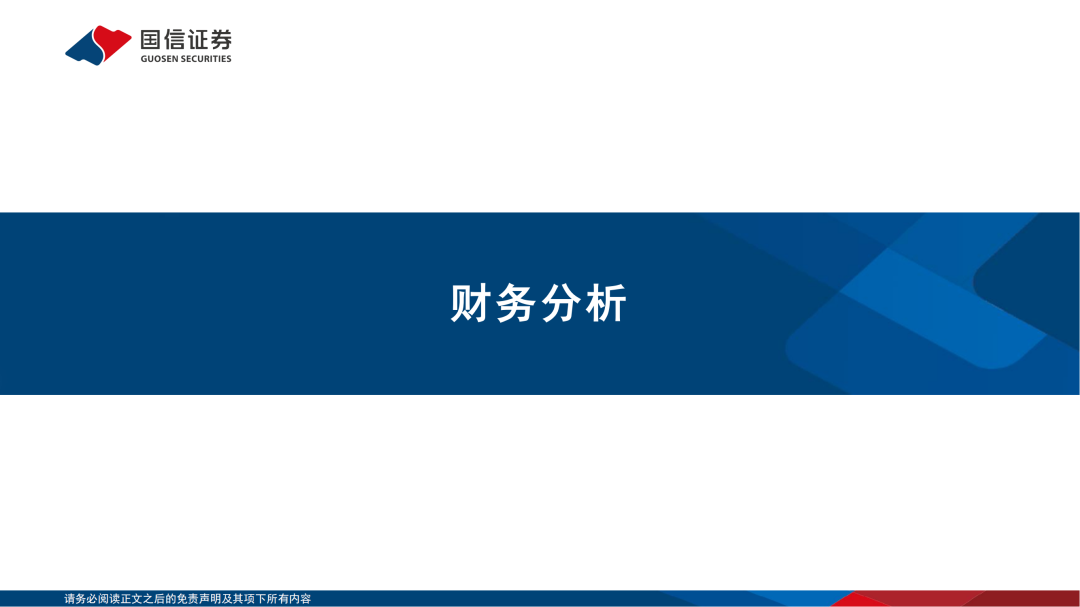 国信证券
GUOSEN SECURITIES

财务分析

请务必阅读正文之后的免责声明及其项下所有内容